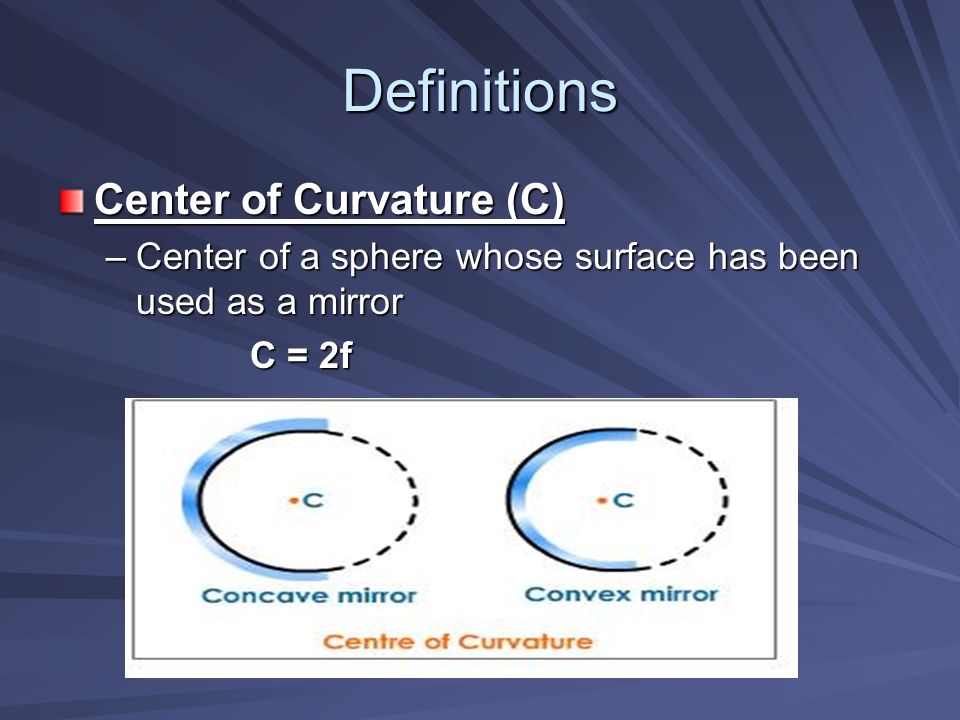 Definitions

Center of Curvature (C)

– Center of a sphere whose surface has been used as a mirror

C = 2f

C

C

Concave mirror

Convex mirror

Centre of Curvature